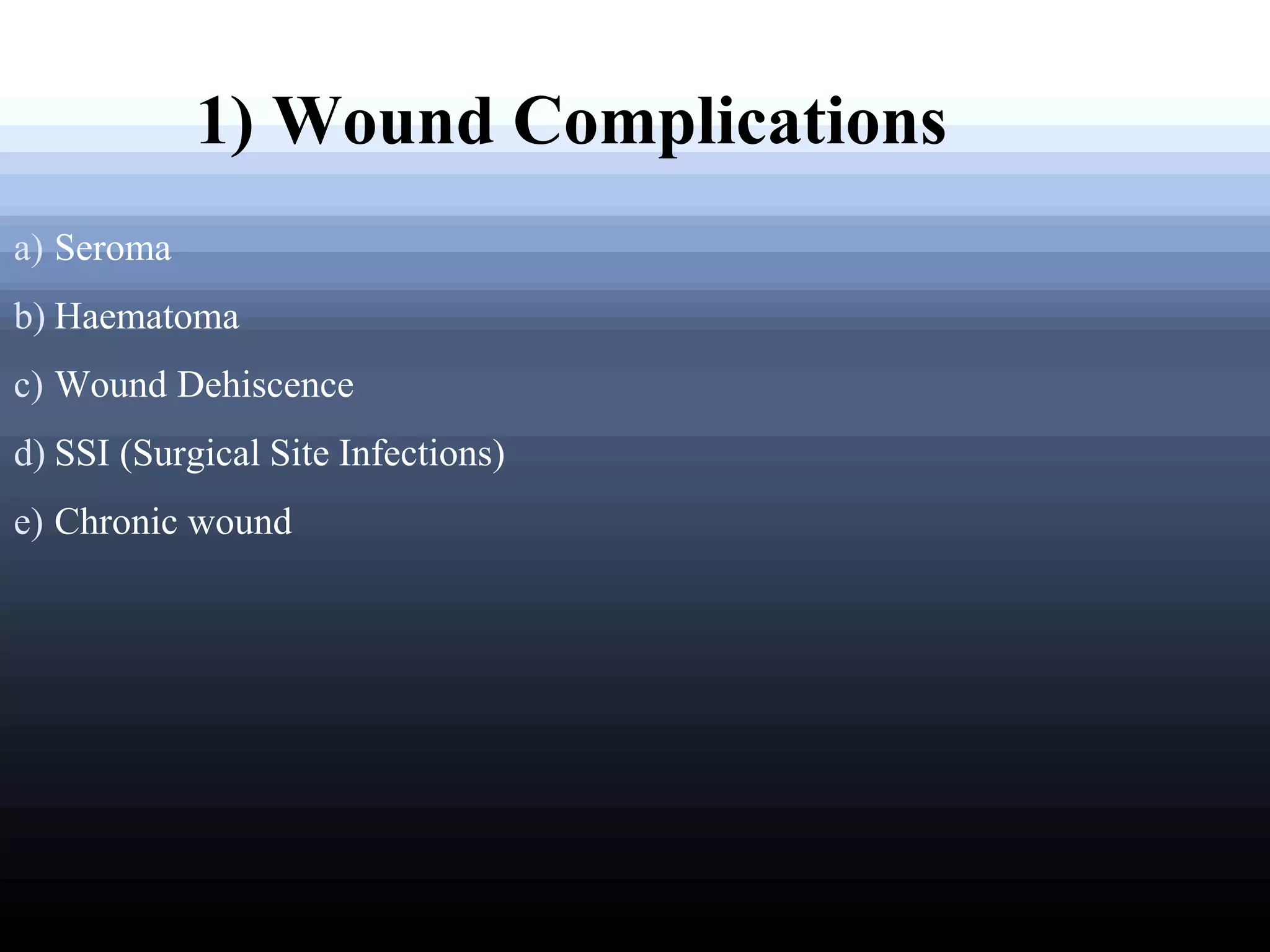 1) Wound Complications

a) Seroma

b) Haematoma

c) Wound Dehiscence

d) SSI (Surgical Site Infections)

e) Chronic wound